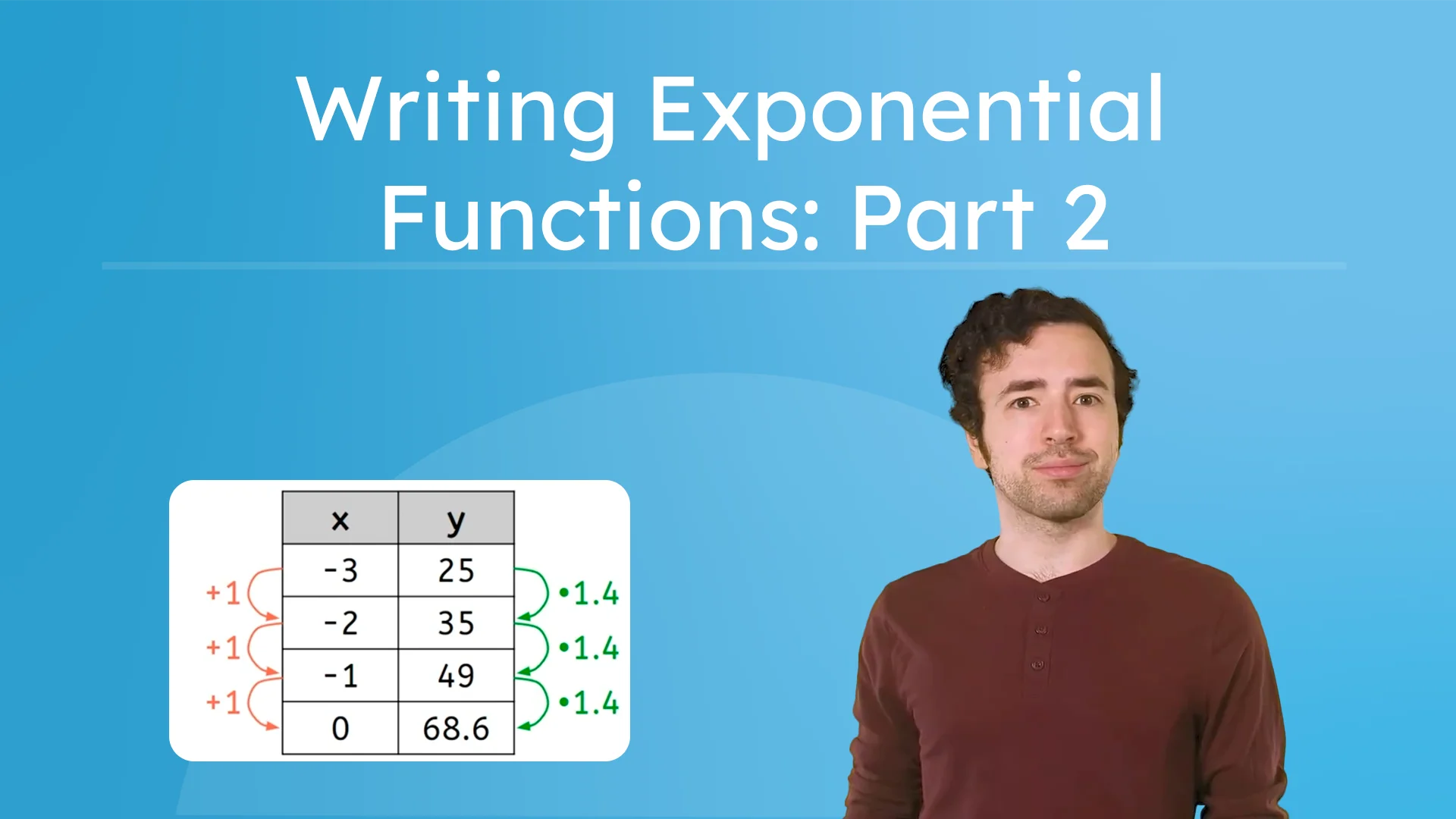 Writing Exponential Functions: Part 2

| x | y |
|---|---|
| -3 | 25 |
| -2 | 35 |
| -1 | 49 |
| 0 | 68.6 |

+1
+1
+1

•1.4
•1.4
•1.4